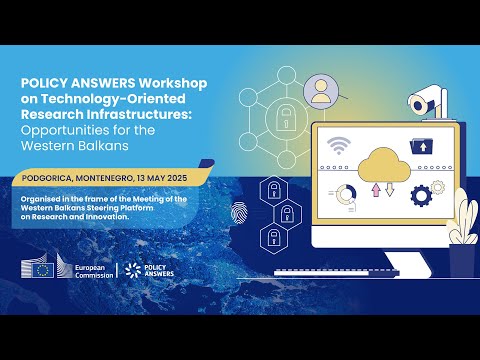 POLICY ANSWERS Workshop on Technology-Oriented Research Infrastructures: Opportunities for the Western Balkans

PODGORICA, MONTENEGRO, 13 MAY 2025

Organised in the frame of the Meeting of the Western Balkans Steering Platform on Research and Innovation.

European Commission

POLICY ANSWERS